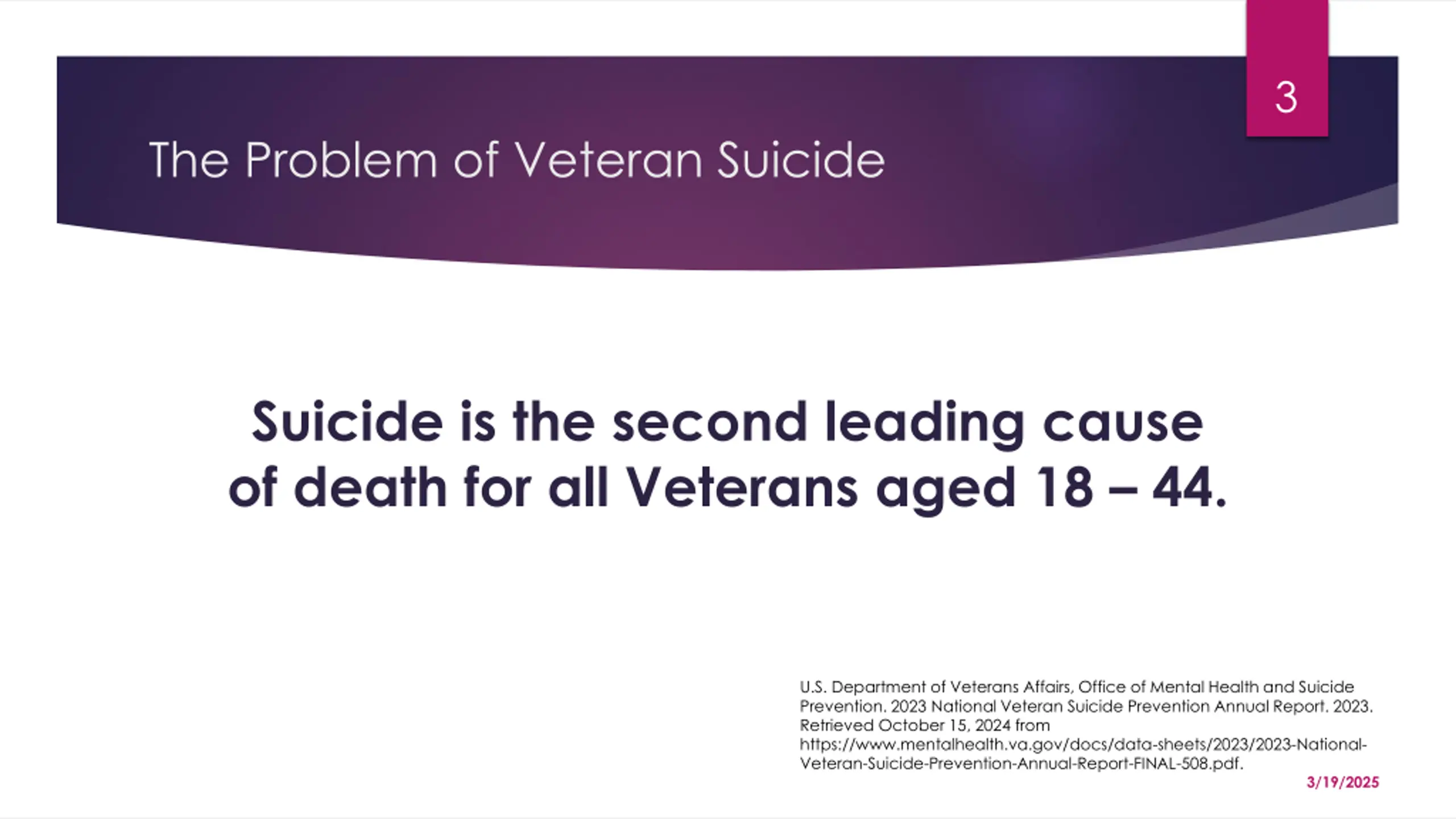 3

The Problem of Veteran Suicide

Suicide is the second leading cause of death for all Veterans aged 18 – 44.

U.S. Department of Veterans Affairs, Office of Mental Health and Suicide Prevention. 2023 National Veteran Suicide Prevention Annual Report. 2023. Retrieved October 15, 2024 from https://www.mentalhealth.va.gov/docs/data-sheets/2023/2023-National-Veteran-Suicide-Prevention-Annual-Report-FINAL-508.pdf.

3/19/2025